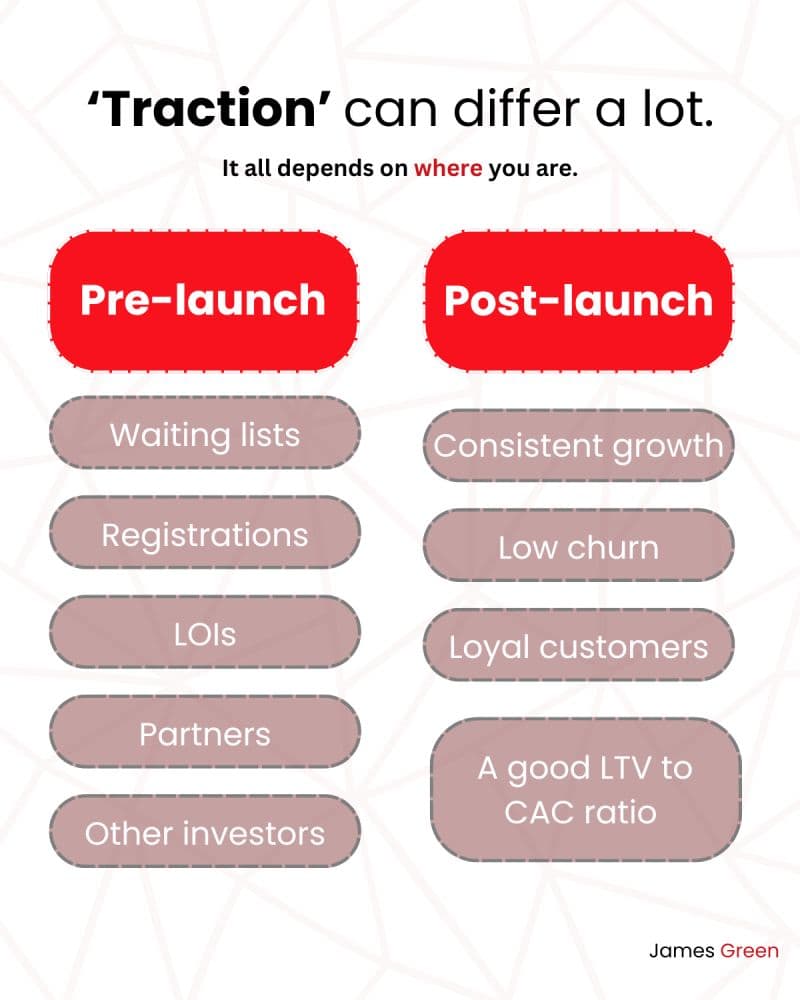 ‘Traction’ can differ a lot.

It all depends on where you are.

Pre-launch

Waiting lists

Registrations

LOIs

Partners

Other investors

Post-launch

Consistent growth

Low churn

Loyal customers

A good LTV to CAC ratio

James Green